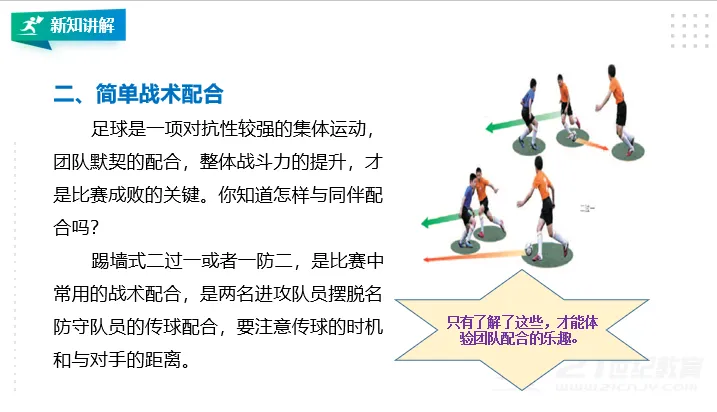 新知讲解

二、简单战术配合

足球是一项对抗性较强的集体运动，团队默契的配合，整体战斗力的提升，才是比赛成败的关键。你知道怎样与同伴配合吗？

踢墙式二过一或者一防二，是比赛中常用的战术配合，是两名进攻队员摆脱名防守队员的传球配合，要注意传球的时机和与对手的距离。

只有了解了这些，才能体验团队配合的乐趣。

21世纪教育
www.21cnjy.com